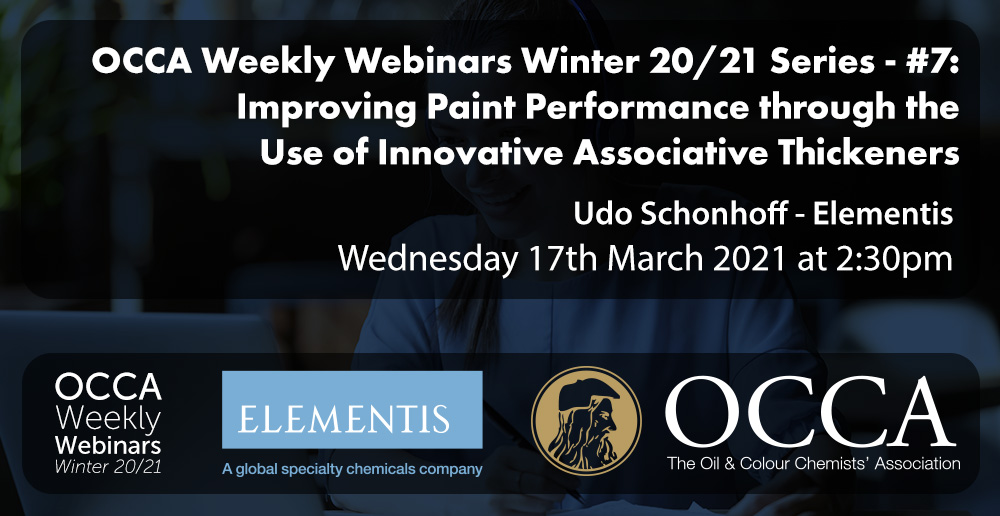 OCCA Weekly Webinars Winter 20/21 Series - #7: Improving Paint Performance through the Use of Innovative Associative Thickeners

Udo Schonhoff - Elementis

Wednesday 17th March 2021 at 2:30pm

OCCA Weekly Webinars Winter 20/21

ELEMENTIS

A global specialty chemicals company

OCCA

The Oil & Colour Chemists' Association